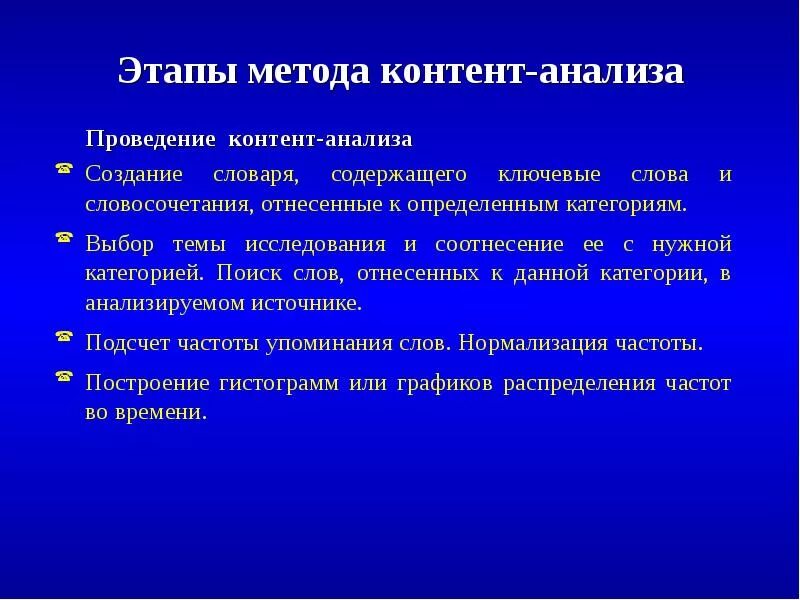 Этапы метода контент-анализа

Проведение контент-анализа

Создание словаря, содержащего ключевые слова и словосочетания, отнесенные к определенным категориям.

Выбор темы исследования и соотнесение ее с нужной категорией. Поиск слов, отнесенных к данной категории, в анализируемом источнике.

Подсчет частоты упоминания слов. Нормализация частоты.

Построение гистограмм или графиков распределения частот во времени.